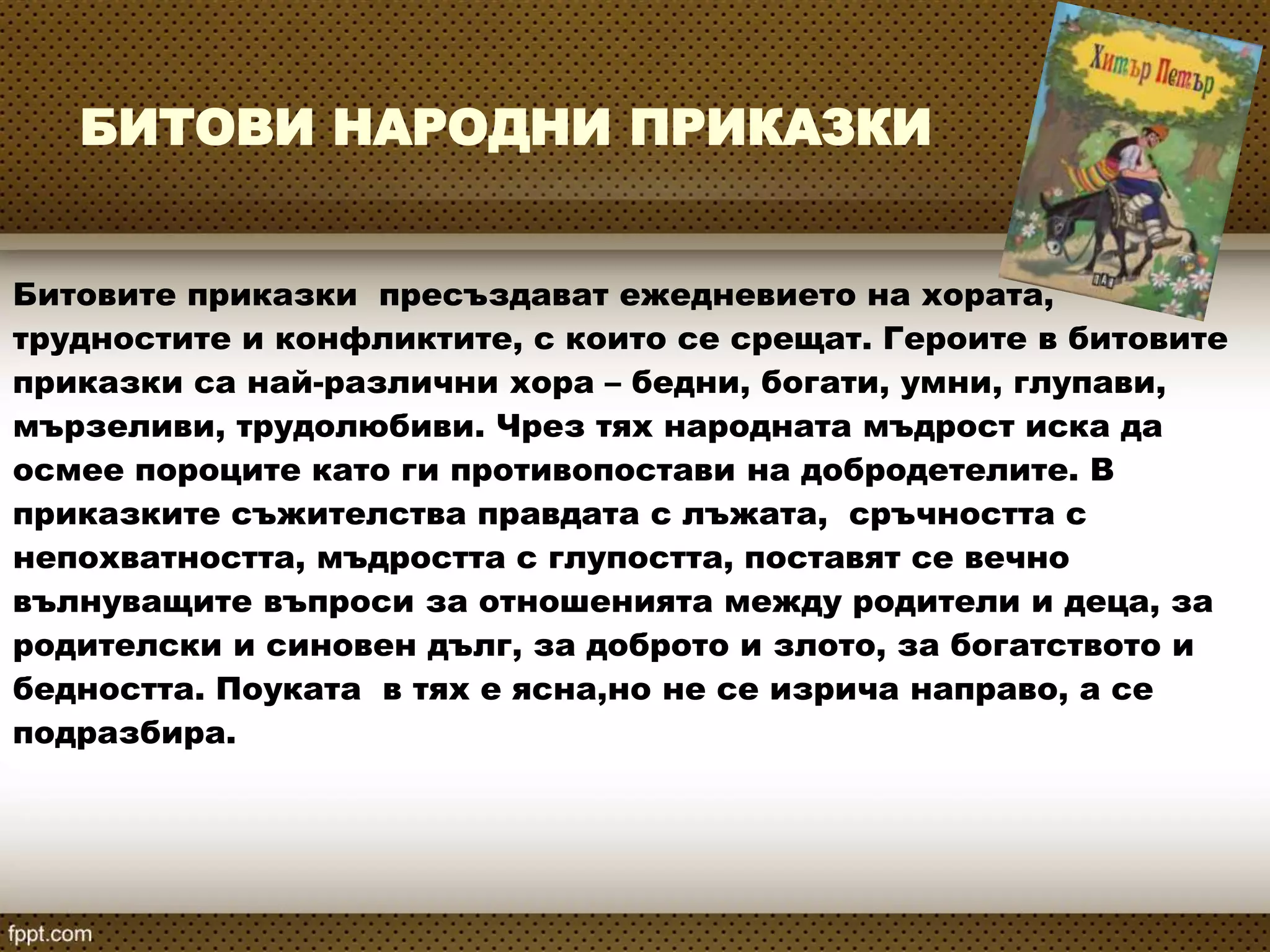 БИТОВИ НАРОДНИ ПРИКАЗКИ

Хитър Петър

Битовите приказки  пресъздават ежедневието на хората, трудностите и конфликтите, с които се срещат. Героите в битовите приказки са най-различни хора – бедни, богати, умни, глупави, мързеливи, трудолюбиви. Чрез тях народната мъдрост иска да осмее пороците като ги противопостави на добродетелите. В приказките съжителства правдата с лъжата,  сръчността с непохватността, мъдростта с глупостта, поставят се вечно вълнуващите въпроси за отношенията между родители и деца, за родителски и синовен дълг, за доброто и злото, за богатството и бедността. Поуката  в тях е ясна,но не се изрича направо, а се подразбира.

fppt.com